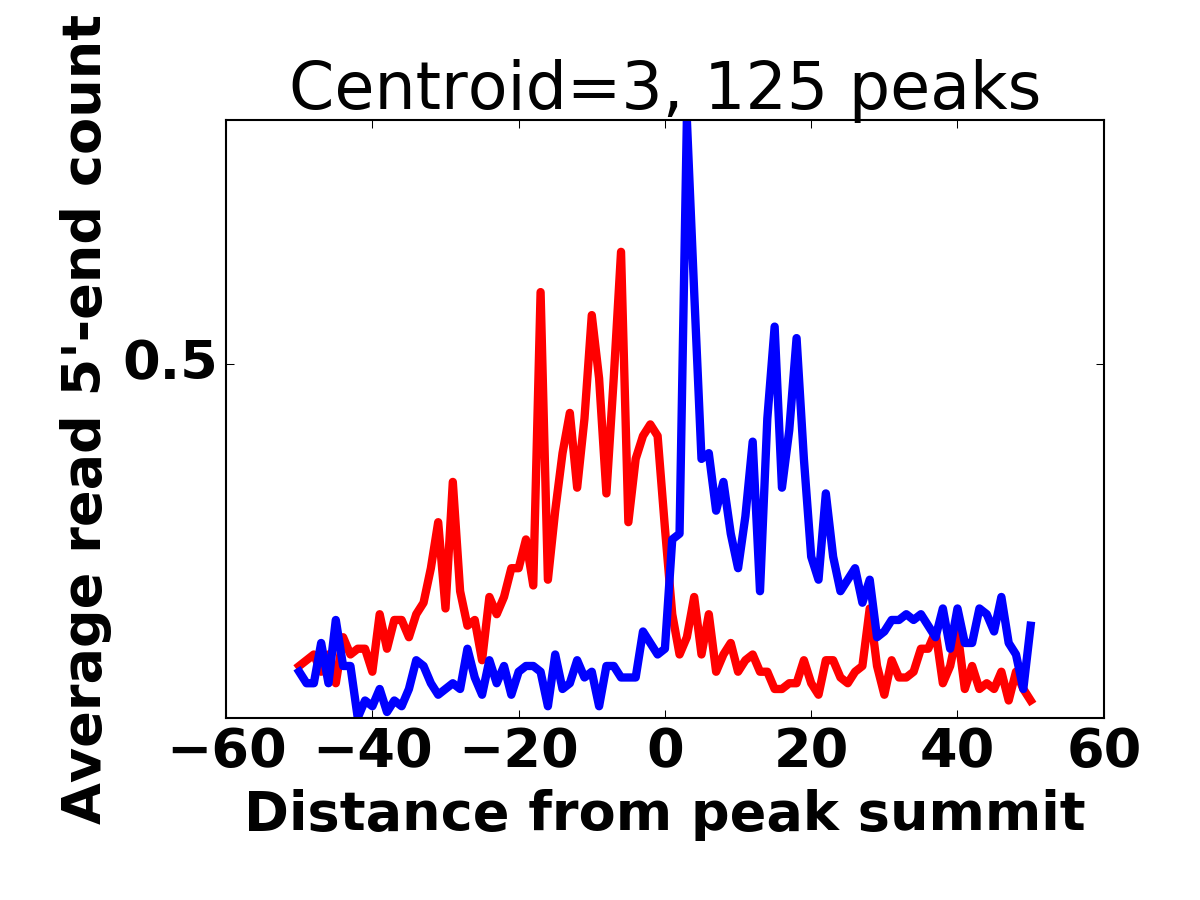 Centroid=3, 125 peaks

Average read 5'-end count

0.5

−60 −40 −20 0 20 40 60

Distance from peak summit